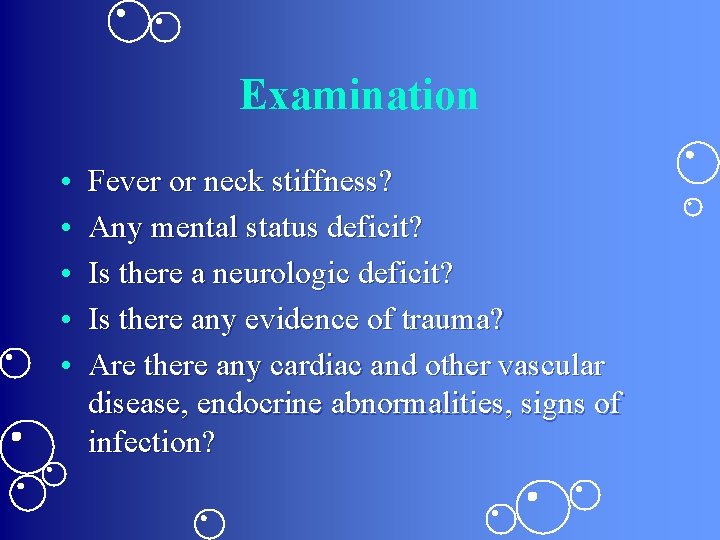 Examination

• Fever or neck stiffness?
• Any mental status deficit?
• Is there a neurologic deficit?
• Is there any evidence of trauma?
• Are there any cardiac and other vascular disease, endocrine abnormalities, signs of infection?